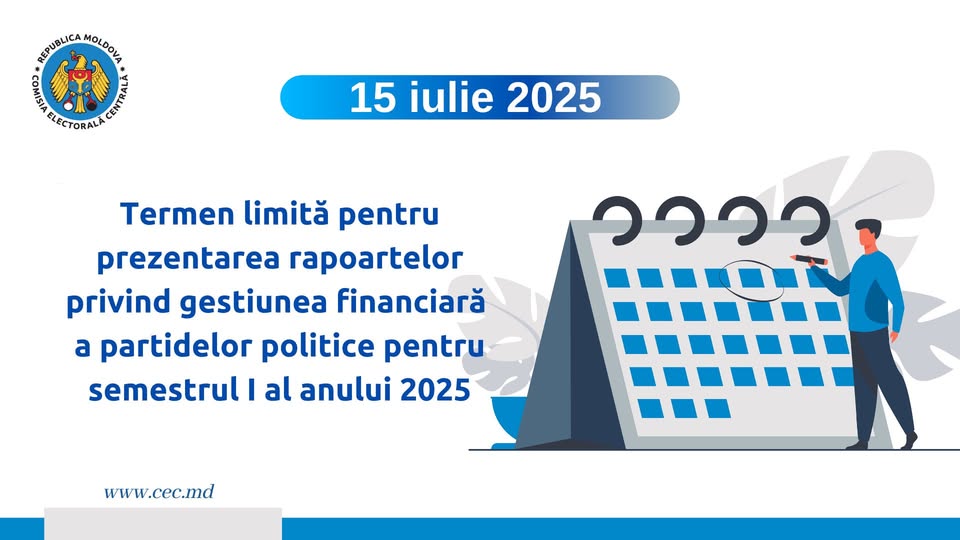 REPUBLICA MOLDOVA
COMISIA ELECTORALĂ CENTRALĂ

15 iulie 2025

Termen limită pentru prezentarea rapoartelor privind gestiunea financiară a partidelor politice pentru semestrul I al anului 2025

www.cec.md